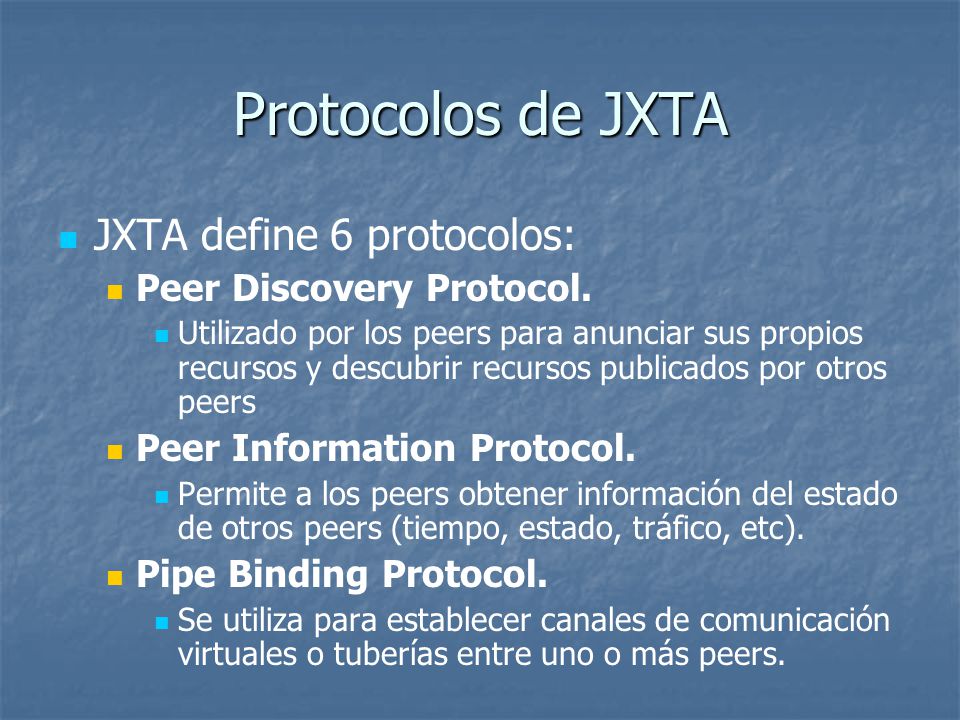 Protocolos de JXTA

JXTA define 6 protocolos:

Peer Discovery Protocol.

Utilizado por los peers para anunciar sus propios recursos y descubrir recursos publicados por otros peers

Peer Information Protocol.

Permite a los peers obtener información del estado de otros peers (tiempo, estado, tráfico, etc).

Pipe Binding Protocol.

Se utiliza para establecer canales de comunicación virtuales o tuberías entre uno o más peers.